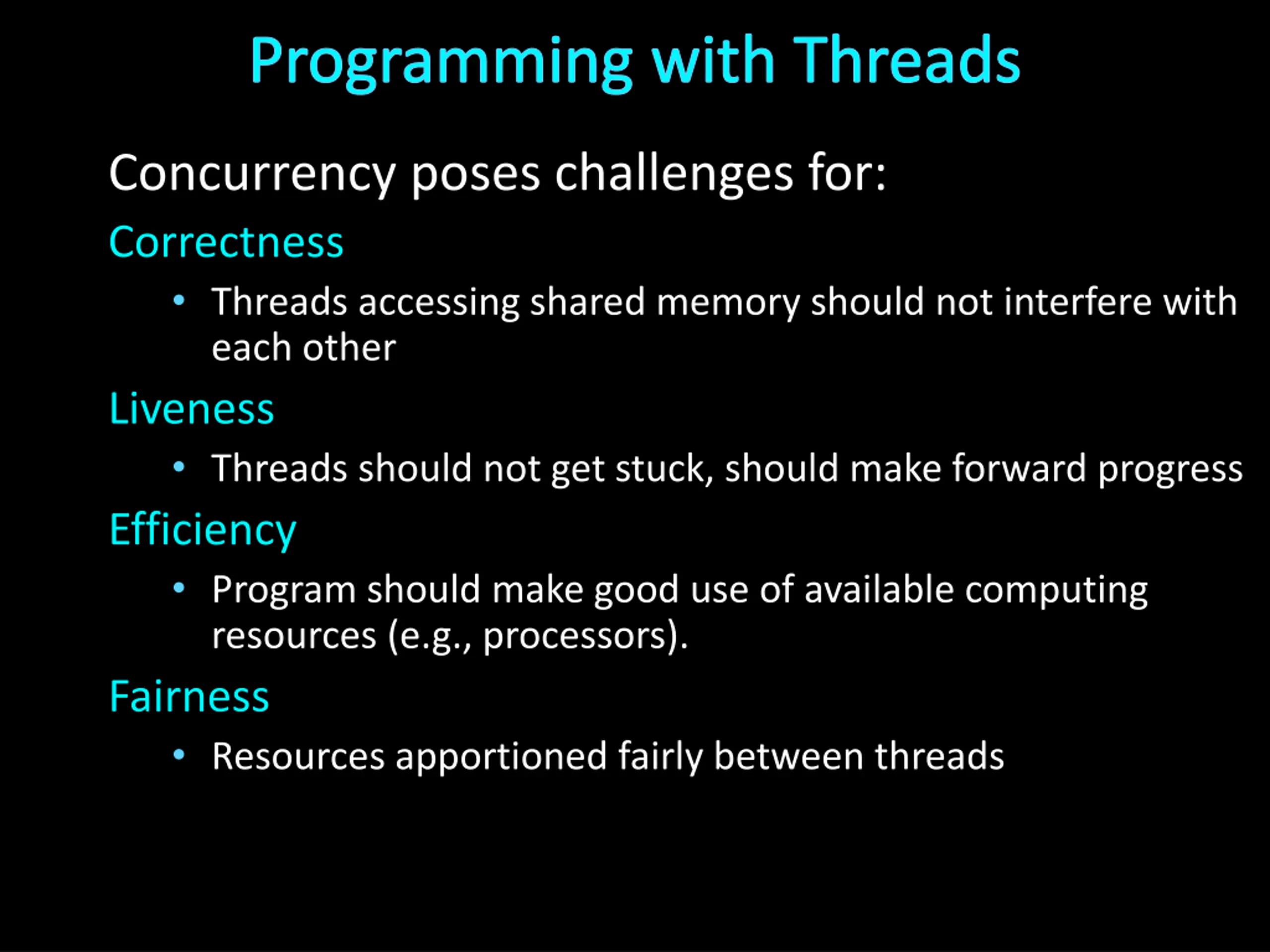 Programming with Threads

Concurrency poses challenges for:

Correctness

• Threads accessing shared memory should not interfere with each other

Liveness

• Threads should not get stuck, should make forward progress

Efficiency

• Program should make good use of available computing resources (e.g., processors).

Fairness

• Resources apportioned fairly between threads